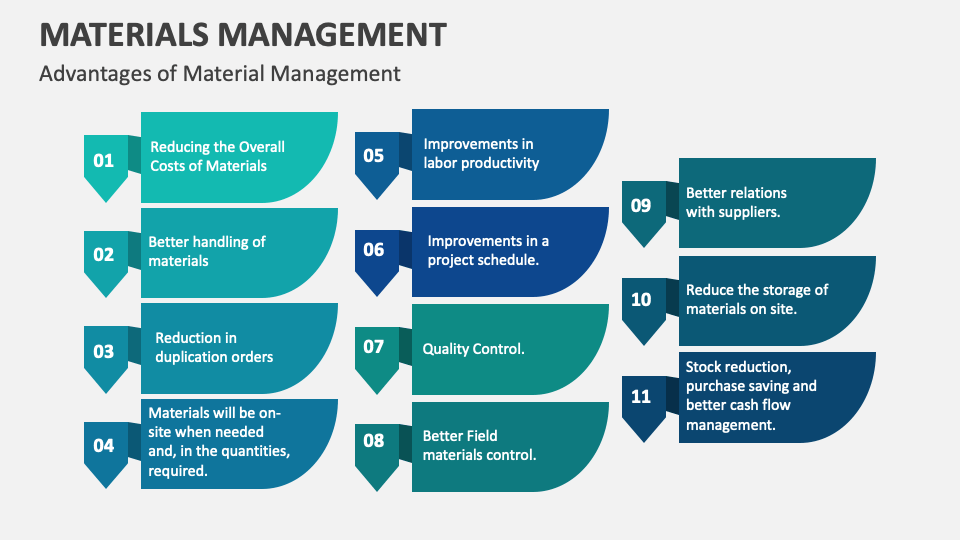 MATERIALS MANAGEMENT

Advantages of Material Management

01 Reducing the Overall Costs of Materials

02 Better handling of materials

03 Reduction in duplication orders

04 Materials will be on-site when needed and, in the quantities, required.

05 Improvements in labor productivity

06 Improvements in a project schedule.

07 Quality Control.

08 Better Field materials control.

09 Better relations with suppliers.

10 Reduce the storage of materials on site.

11 Stock reduction, purchase saving and better cash flow management.